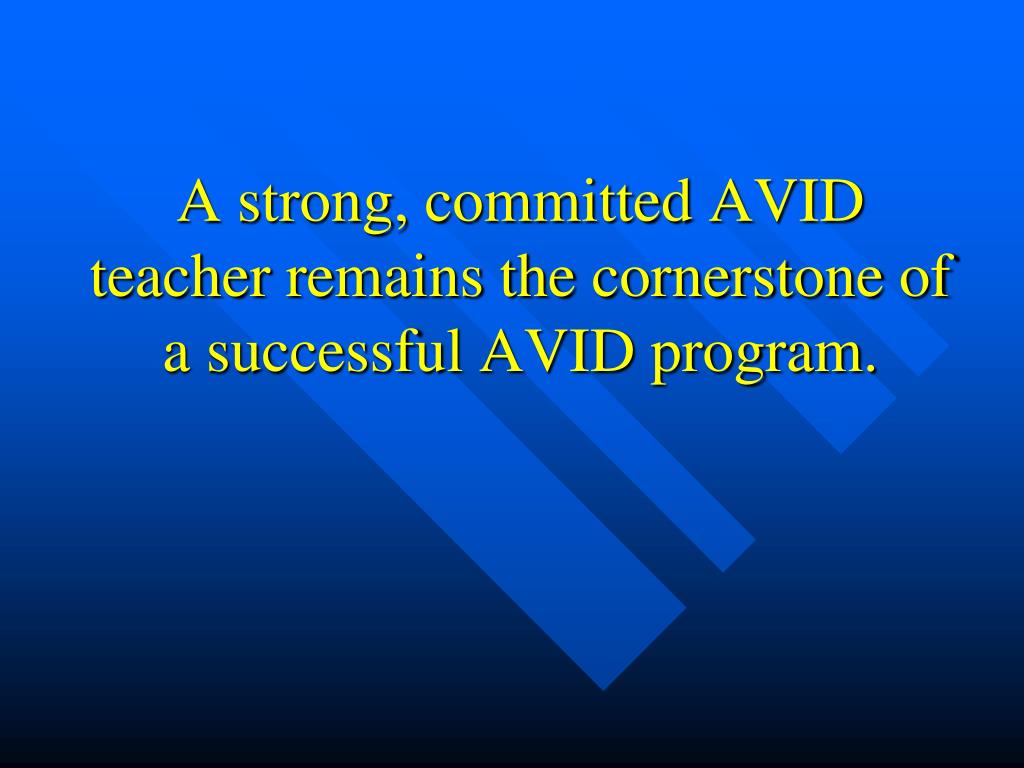 A strong, committed AVID teacher remains the cornerstone of a successful AVID program.